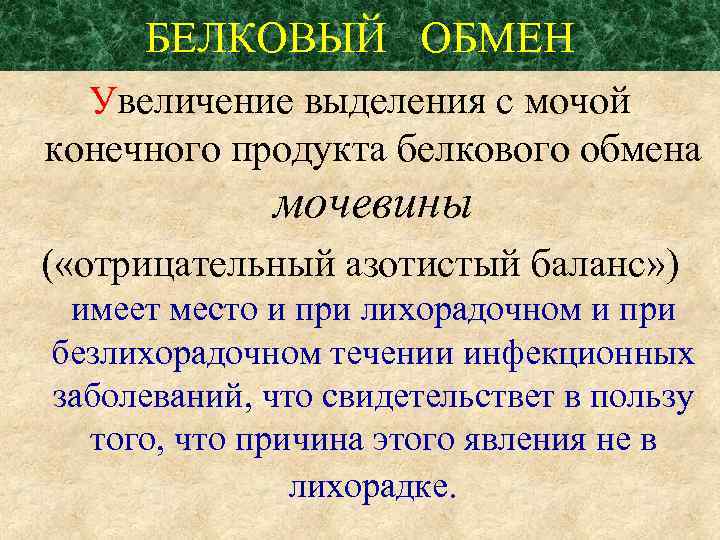 БЕЛКОВЫЙ ОБМЕН

Увеличение выделения с мочой конечного продукта белкового обмена мочевины («отрицательный азотистый баланс») имеет место и при лихорадочном и при безлихорадочном течении инфекционных заболеваний, что свидетельствет в пользу того, что причина этого явления не в лихорадке.